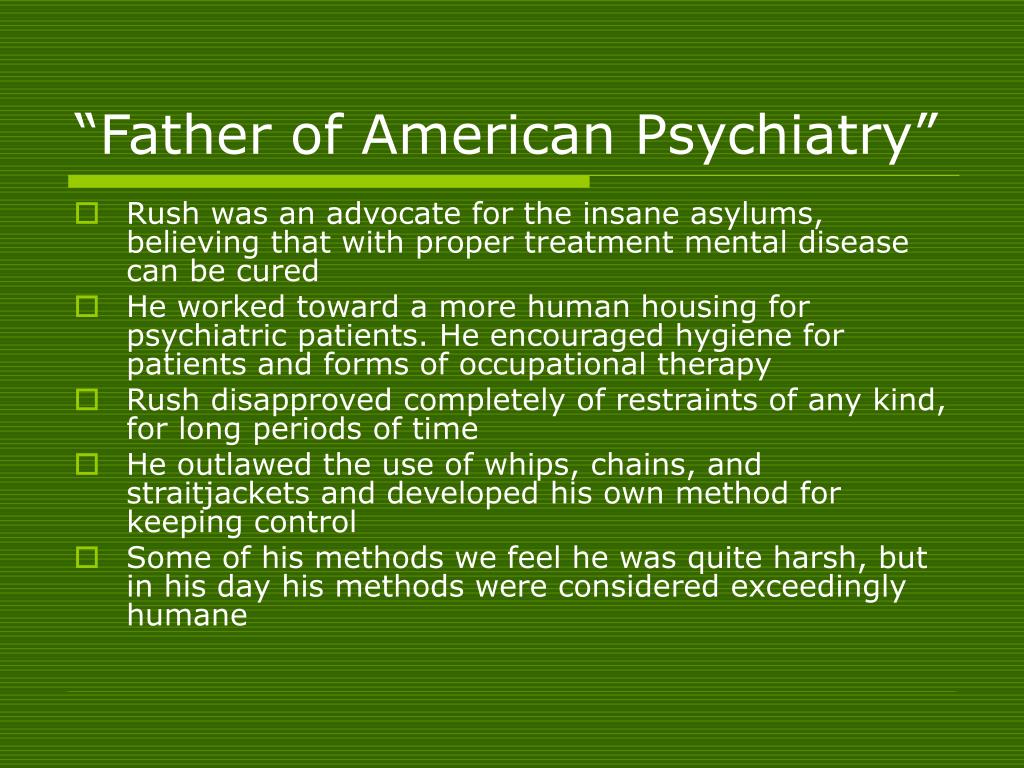 “Father of American Psychiatry”

Rush was an advocate for the insane asylums, believing that with proper treatment mental disease can be cured

He worked toward a more human housing for psychiatric patients. He encouraged hygiene for patients and forms of occupational therapy

Rush disapproved completely of restraints of any kind, for long periods of time

He outlawed the use of whips, chains, and straitjackets and developed his own method for keeping control

Some of his methods we feel he was quite harsh, but in his day his methods were considered exceedingly humane